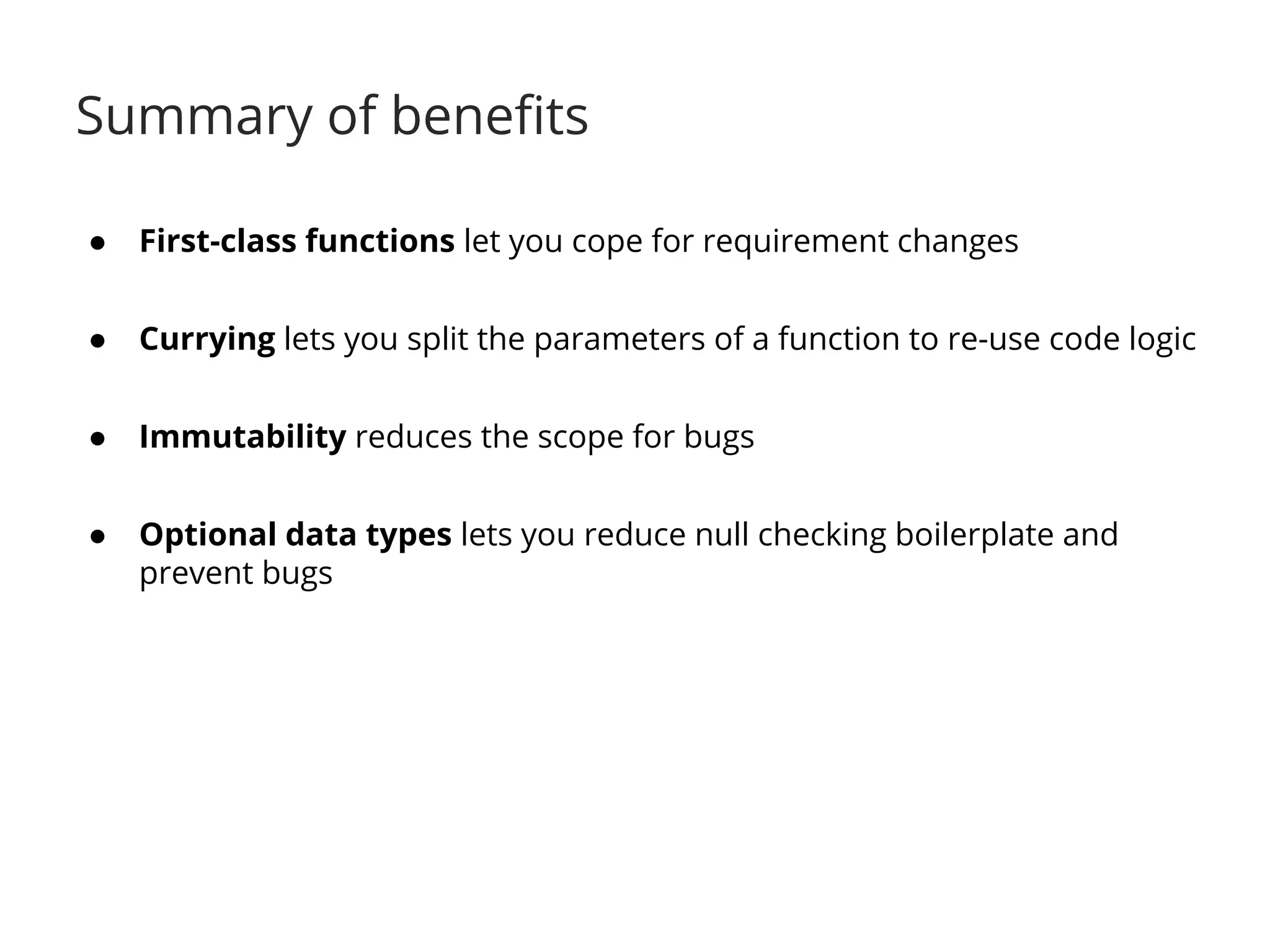 Summary of benefits

● First-class functions let you cope for requirement changes

● Currying lets you split the parameters of a function to re-use code logic

● Immutability reduces the scope for bugs

● Optional data types lets you reduce null checking boilerplate and prevent bugs